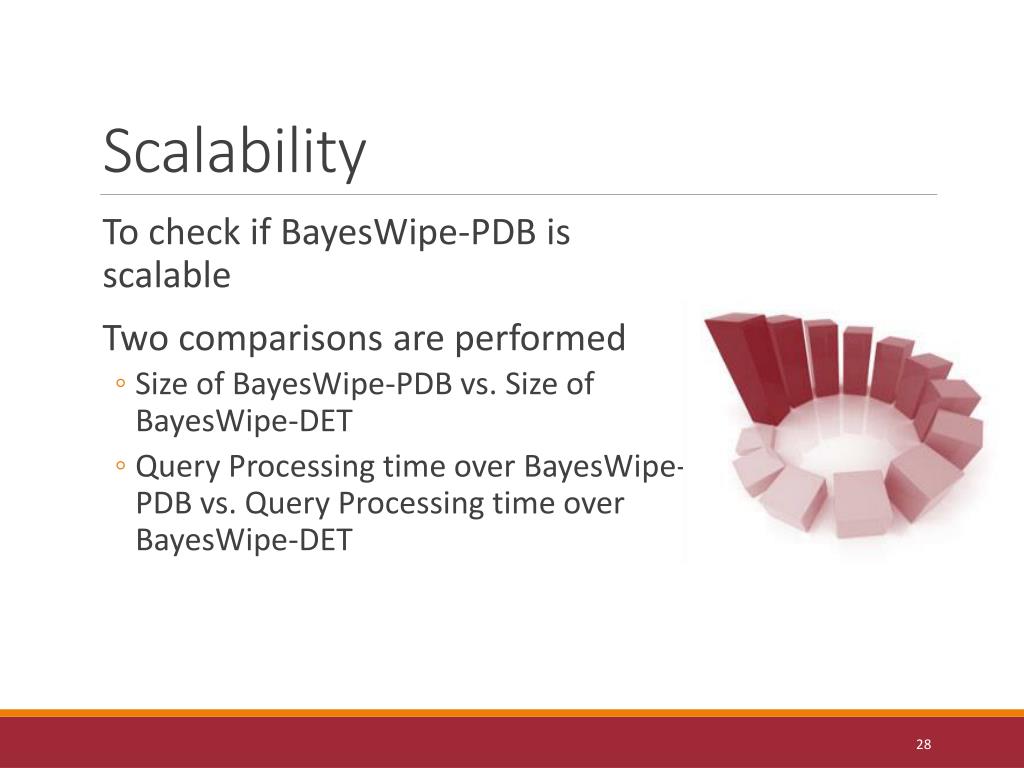 Scalability

To check if BayesWipe-PDB is scalable

Two comparisons are performed

◦ Size of BayesWipe-PDB vs. Size of BayesWipe-DET

◦ Query Processing time over BayesWipe-PDB vs. Query Processing time over BayesWipe-DET

28